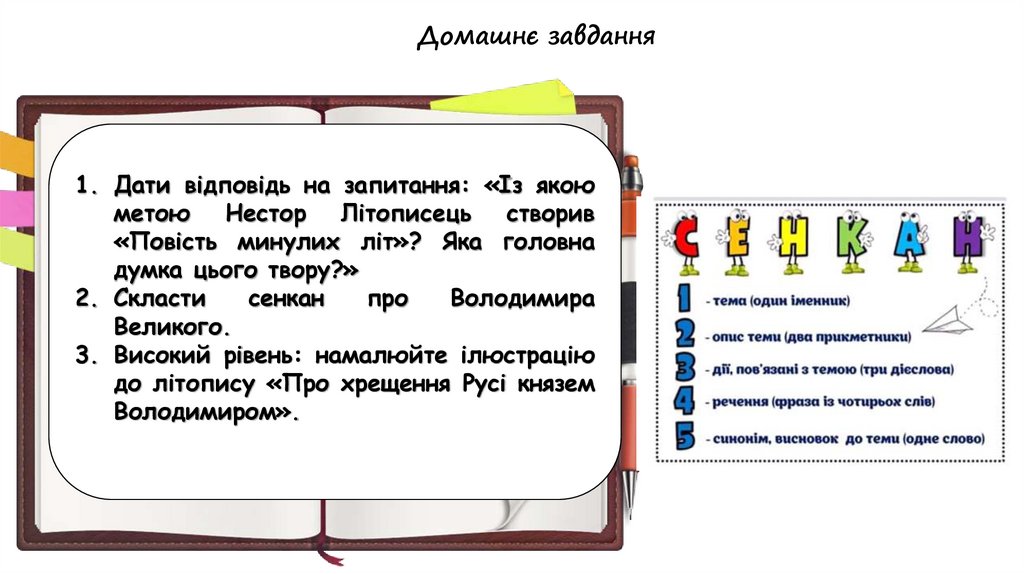 Домашнє завдання

1. Дати відповідь на запитання: «Із якою метою Нестор Літописець створив «Повість минулих літ»? Яка головна думка цього твору?»
2. Скласти сенкан про Володимира Великого.
3. Високий рівень: намалюйте ілюстрацію до літопису «Про хрещення Русі князем Володимиром».

СЕНКАН

1 - тема (один іменник)
2 - опис теми (два прикметники)
3 - дії, пов'язані з темою (три дієслова)
4 - речення (фраза із чотирьох слів)
5 - синонім, висновок до теми (одне слово)